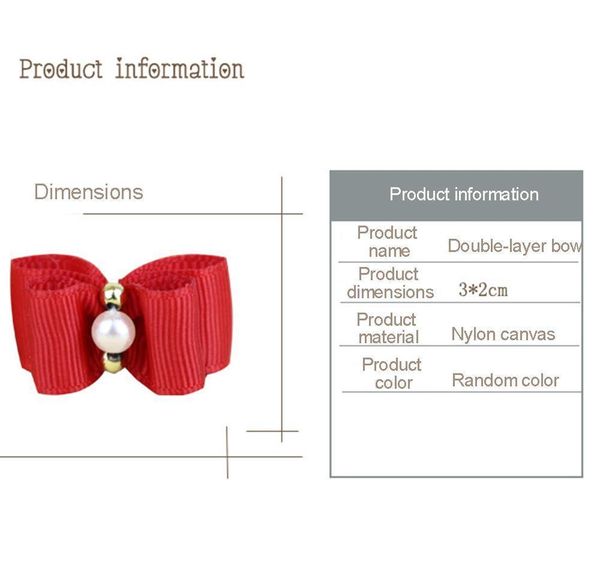 Product information

Dimensions

| Product information | |
|---|---|
| Product name | Double-layer bow |
| Product dimensions | 3*2cm |
| Product material | Nylon canvas |
| Product color | Random color |